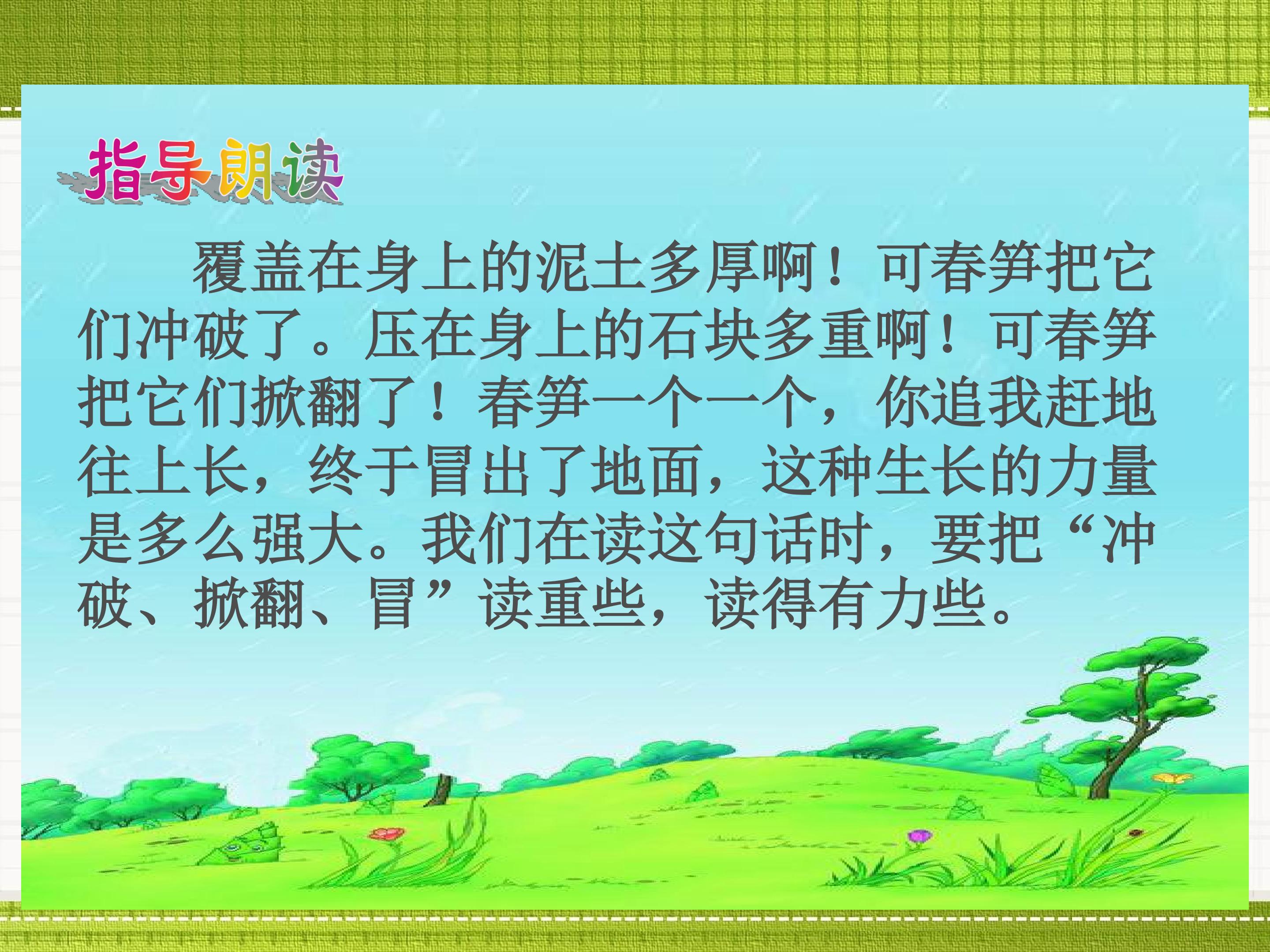 指导朗读

覆盖在身上的泥土多厚啊！可春笋把它们冲破了。压在身上的石块多重啊！可春笋把它们掀翻了！春笋一个一个，你追我赶地往上长，终于冒出了地面，这种生长的力量是多么强大。我们在读这句话时，要把“冲破、掀翻、冒”读重些，读得有力些。